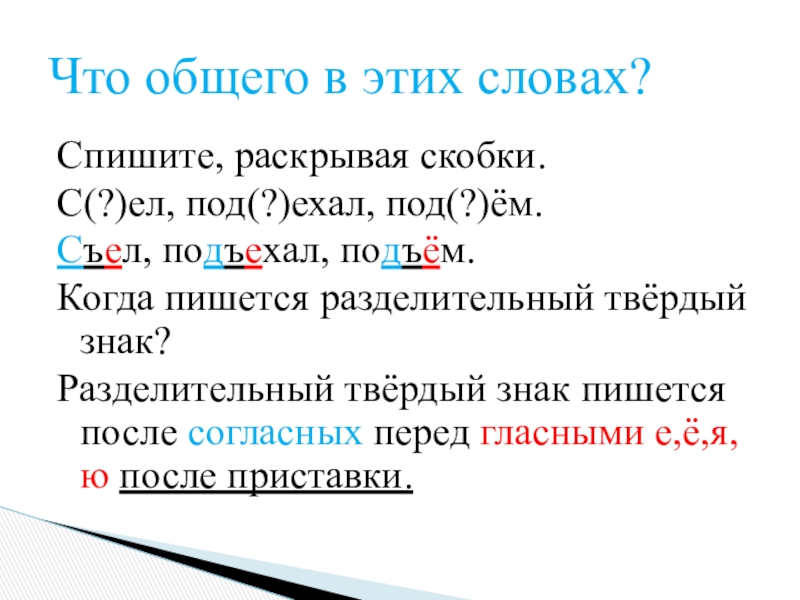 Что общего в этих словах?

Спишите, раскрывая скобки.

С(?)ел, под(?)ехал, под(?)ём.

Съел, подъехал, подъём.

Когда пишется разделительный твёрдый знак?

Разделительный твёрдый знак пишется после согласных перед гласными е,ё,я, ю после приставки.